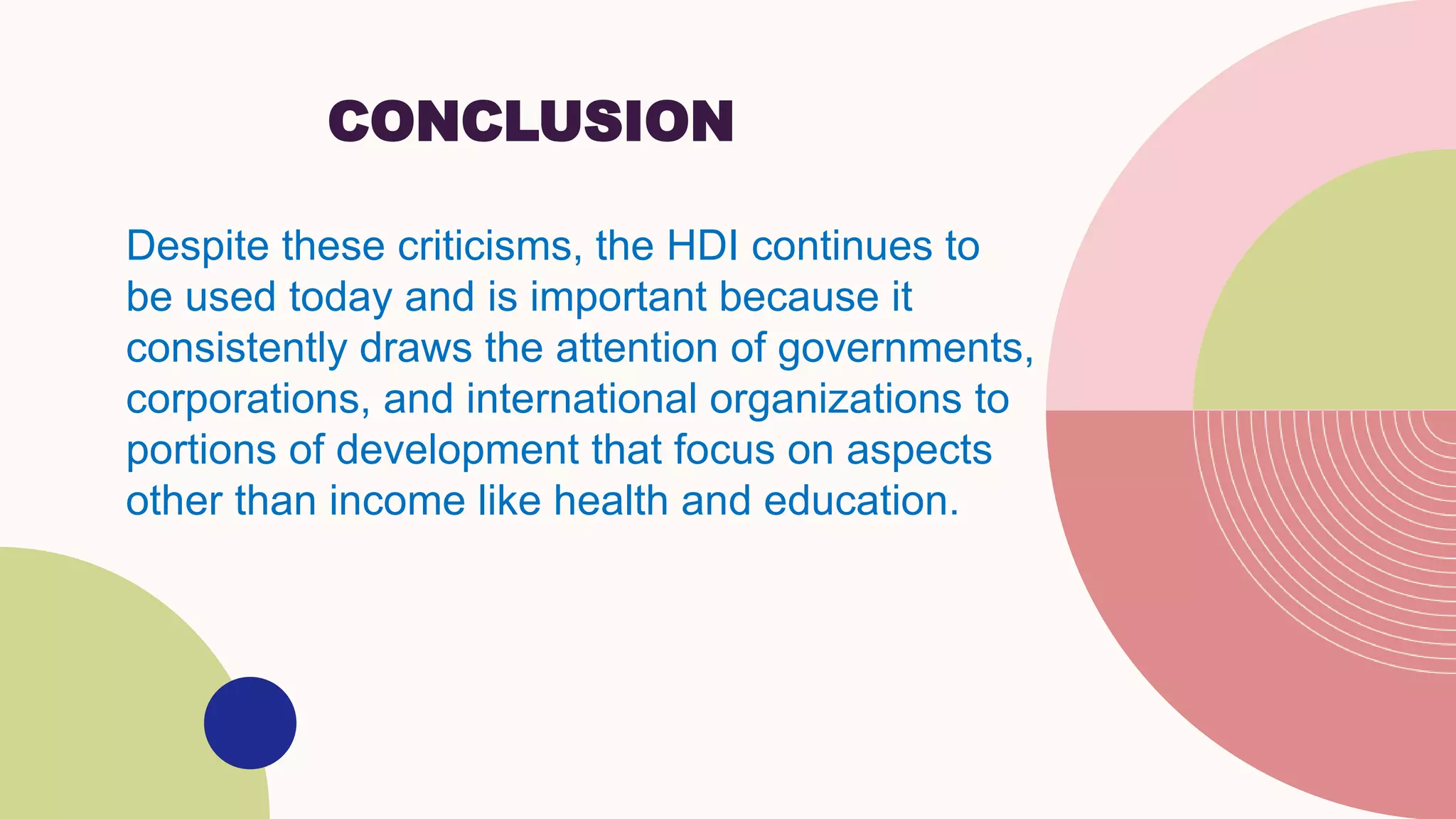 CONCLUSION

Despite these criticisms, the HDI continues to be used today and is important because it consistently draws the attention of governments, corporations, and international organizations to portions of development that focus on aspects other than income like health and education.